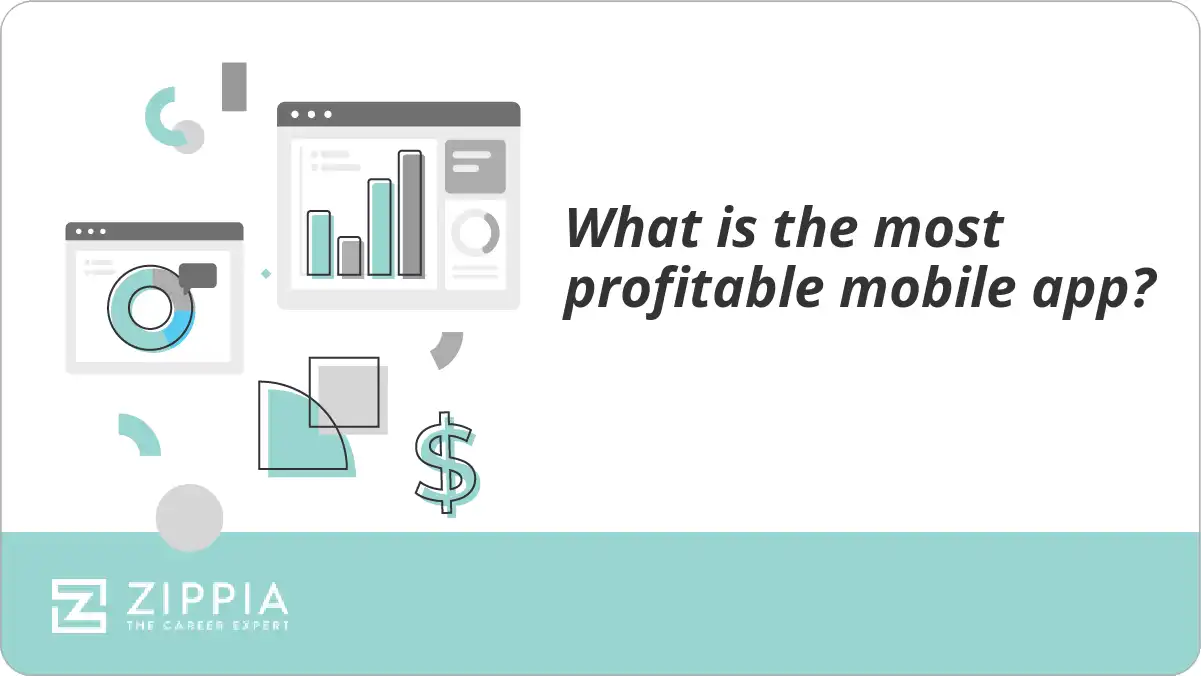 What is the most profitable mobile app?

$

ZIPPIA
THE CAREER EXPERT